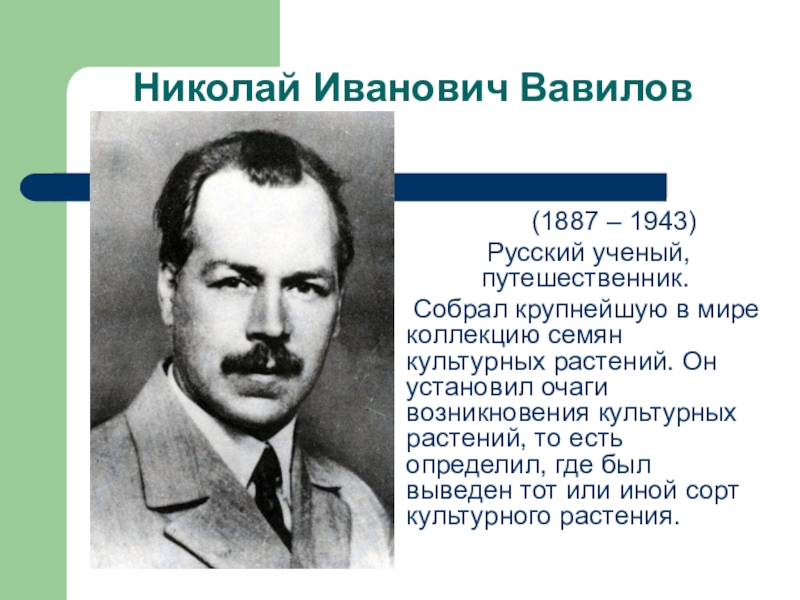 Николай Иванович Вавилов

(1887 – 1943)
Русский ученый, путешественник.
Собрал крупнейшую в мире коллекцию семян культурных растений. Он установил очаги возникновения культурных растений, то есть определил, где был выведен тот или иной сорт культурного растения.